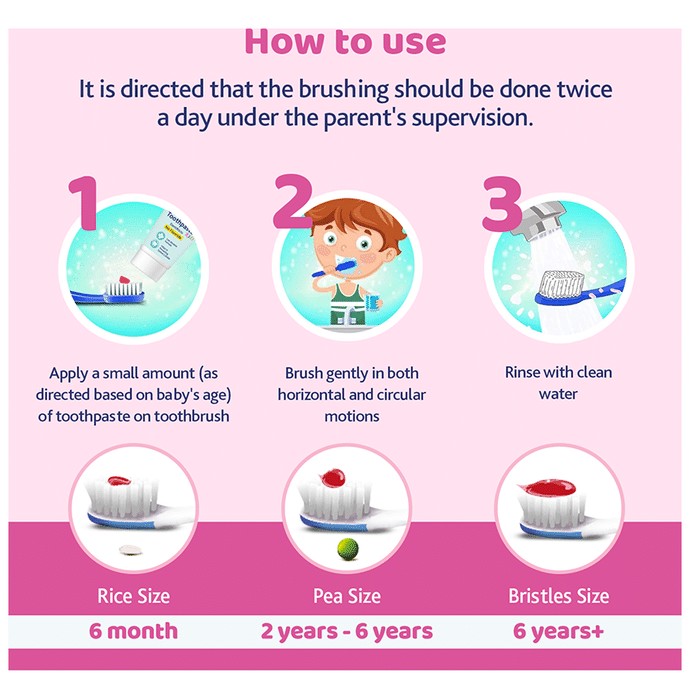 How to use

It is directed that the brushing should be done twice a day under the parent's supervision.

1

Toothpaste

Apply a small amount (as directed based on baby's age) of toothpaste on toothbrush

2

Brush gently in both horizontal and circular motions

3

Rinse with clean water

Rice Size

6 month

Pea Size

2 years - 6 years

Bristles Size

6 years+